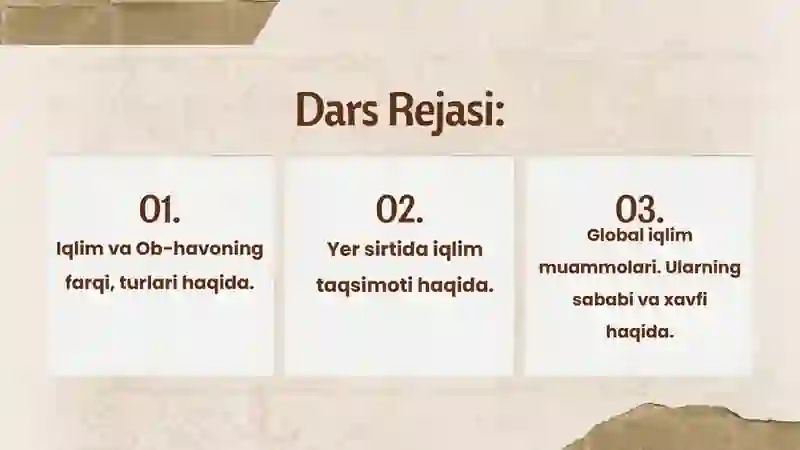 Dars Rejasi:

01.
Iqlim va Ob-havoning farqi, turlari haqida.

02.
Yer sirtida iqlim taqsimoti haqida.

03.
Global iqlim muammolari. Ularning sababi va xavfi haqida.